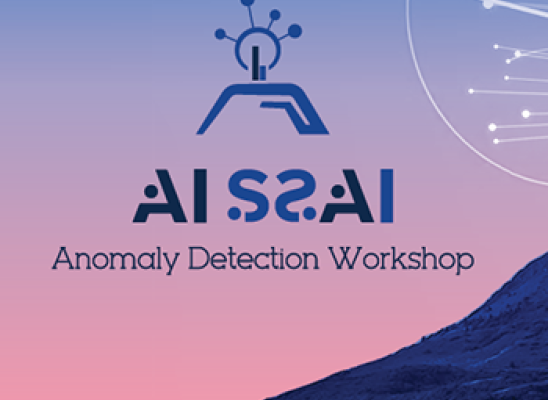 AISSAI
Anomaly Detection Workshop